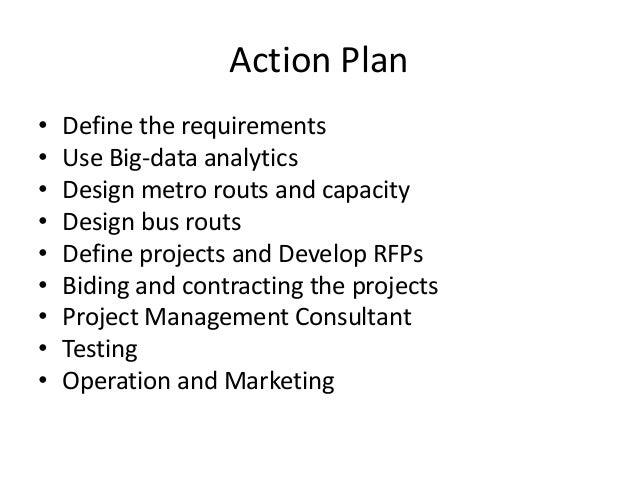 Action Plan

• Define the requirements
• Use Big-data analytics
• Design metro routs and capacity
• Design bus routs
• Define projects and Develop RFPs
• Biding and contracting the projects
• Project Management Consultant
• Testing
• Operation and Marketing